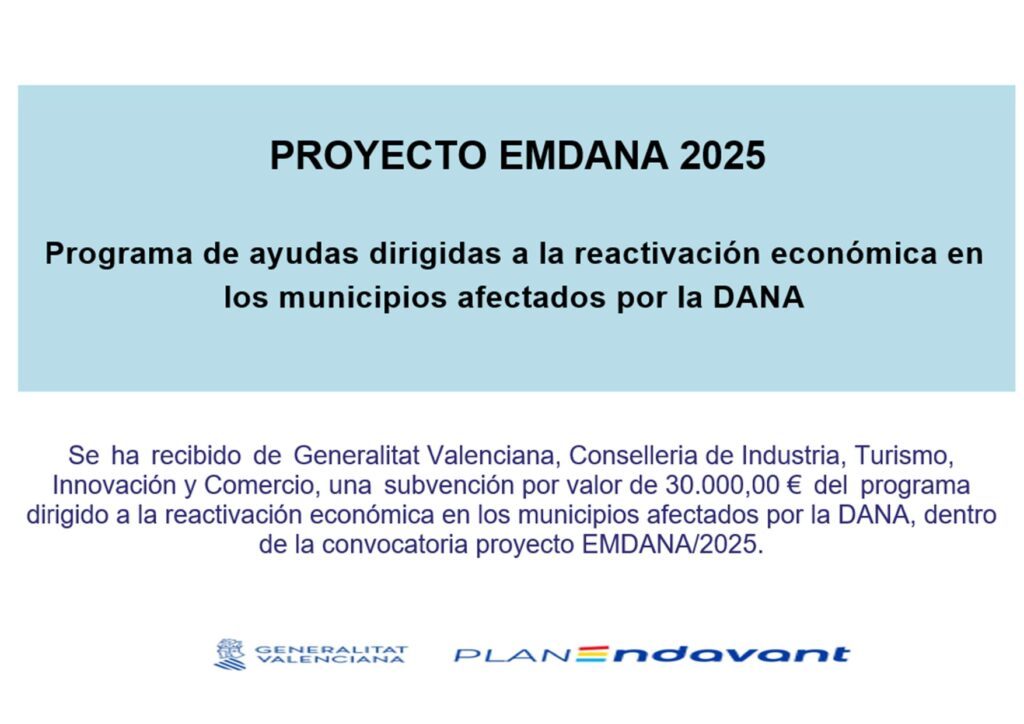 PROYECTO EMDANA 2025

Programa de ayudas dirigidas a la reactivación económica en los municipios afectados por la DANA

Se ha recibido de Generalitat Valenciana, Conselleria de Industria, Turismo, Innovación y Comercio, una subvención por valor de 30.000,00 € del programa dirigido a la reactivación económica en los municipios afectados por la DANA, dentro de la convocatoria proyecto EMDANA/2025.

GENERALITAT VALENCIANA

PLAN Endavant